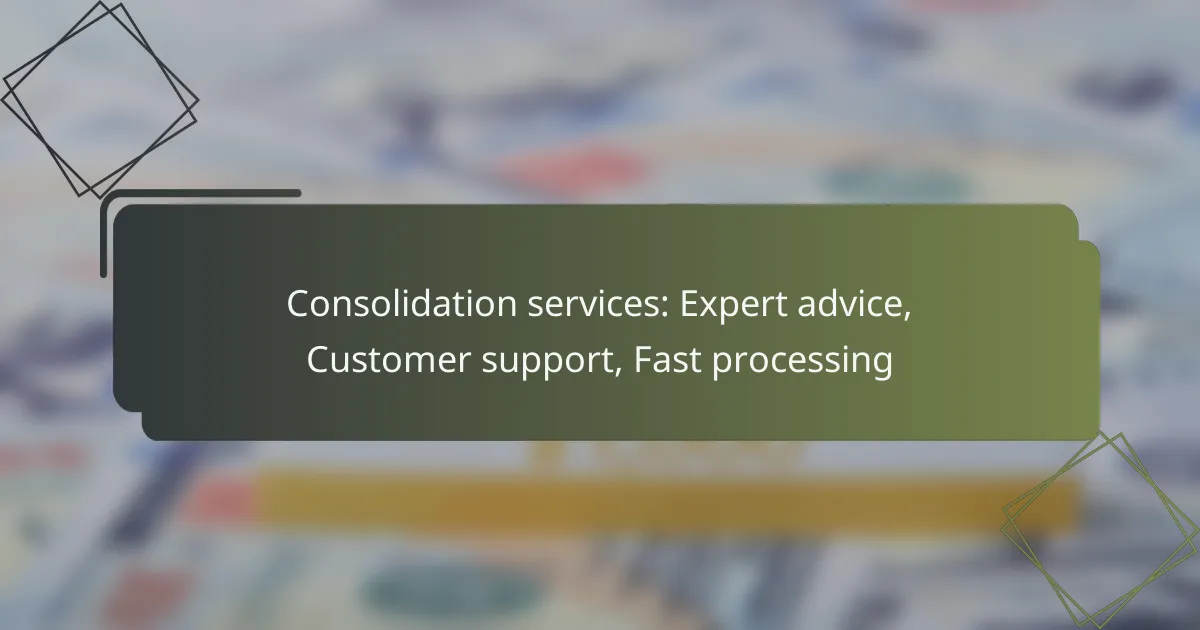 Consolidation services: Expert advice, Customer support, Fast processing